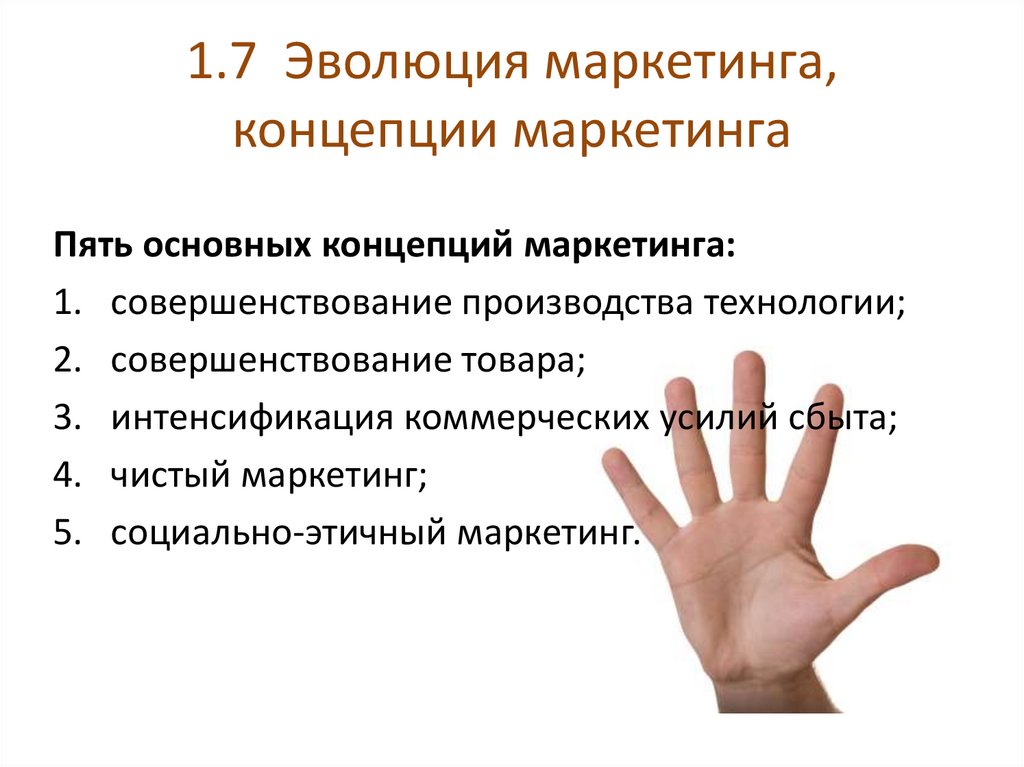 1.7 Эволюция маркетинга, концепции маркетинга

Пять основных концепций маркетинга:

1. совершенствование производства технологии;
2. совершенствование товара;
3. интенсификация коммерческих усилий сбыта;
4. чистый маркетинг;
5. социально-этичный маркетинг.